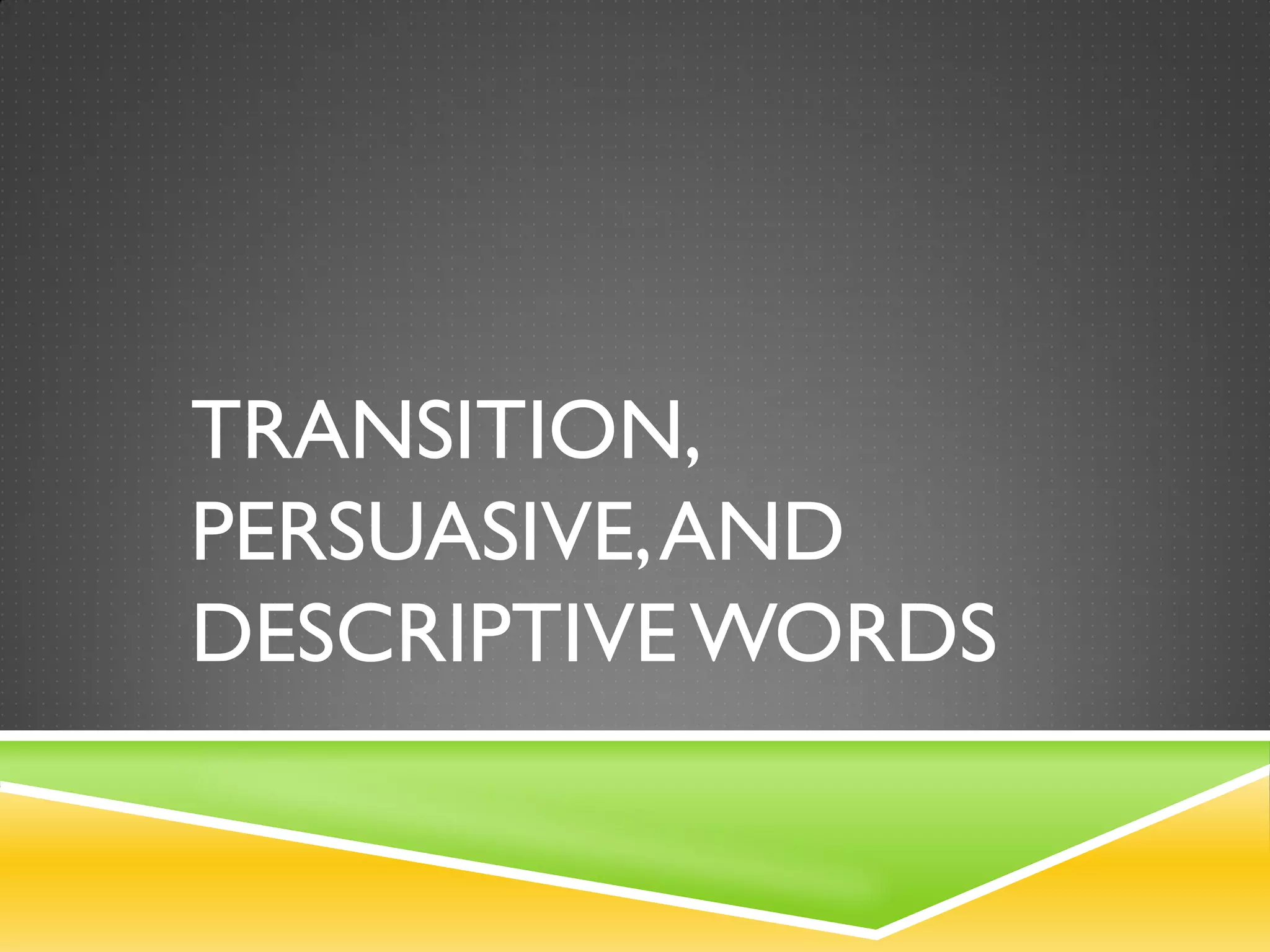 TRANSITION, PERSUASIVE, AND DESCRIPTIVE WORDS